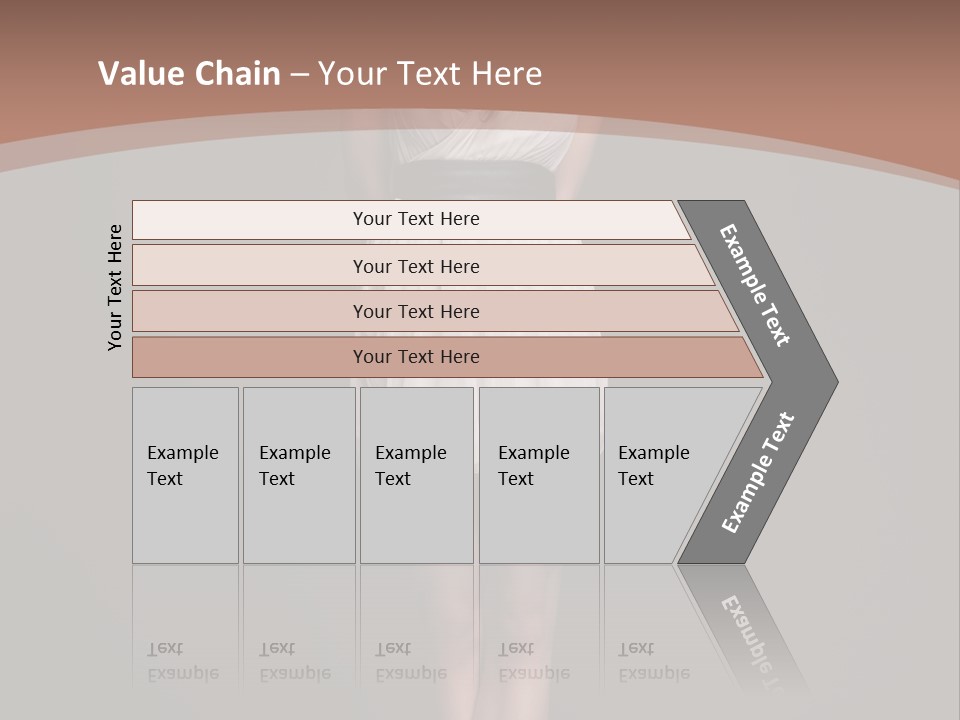 Value Chain – Your Text Here

Your Text Here

Your Text Here

Your Text Here

Your Text Here

Your Text Here

Example Text

Example Text

Example Text

Example Text

Example Text

Example Text

Example Text